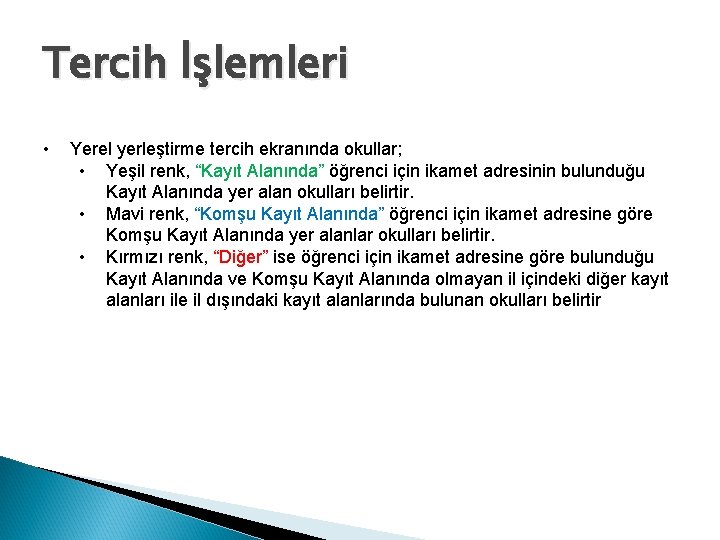 Tercih İşlemleri

• Yerel yerleştirme tercih ekranında okullar;
  • Yeşil renk, “Kayıt Alanında” öğrenci için ikamet adresinin bulunduğu Kayıt Alanında yer alan okulları belirtir.
  • Mavi renk, “Komşu Kayıt Alanında” öğrenci için ikamet adresine göre Komşu Kayıt Alanında yer alanlar okulları belirtir.
  • Kırmızı renk, “Diğer” ise öğrenci için ikamet adresine göre bulunduğu Kayıt Alanında ve Komşu Kayıt Alanında olmayan il içindeki diğer kayıt alanları ile il dışındaki kayıt alanlarında bulunan okulları belirtir